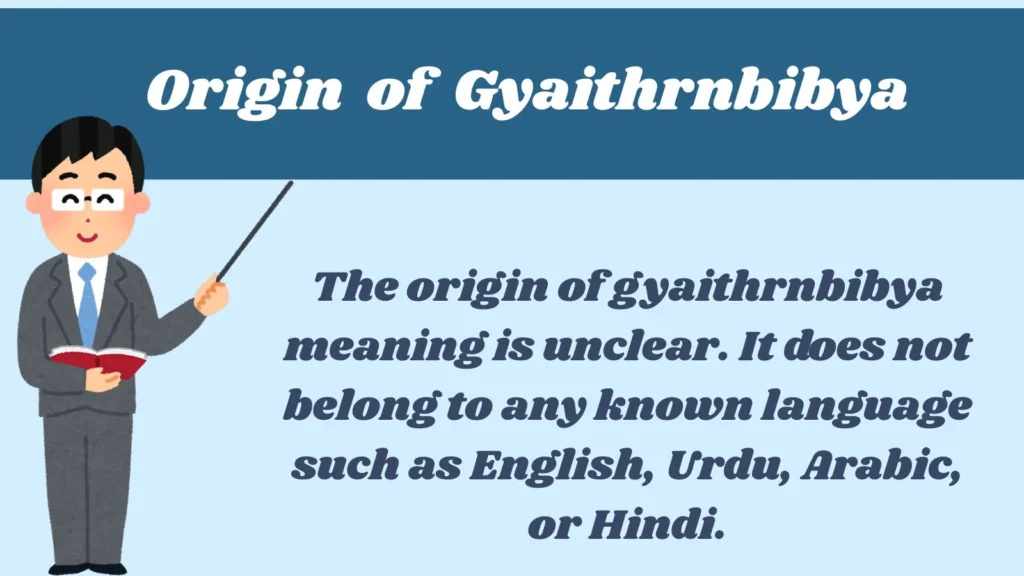 Origin of Gyaithrnbibya

The origin of gyaithrnbibya meaning is unclear. It does not belong to any known language such as English, Urdu, Arabic, or Hindi.